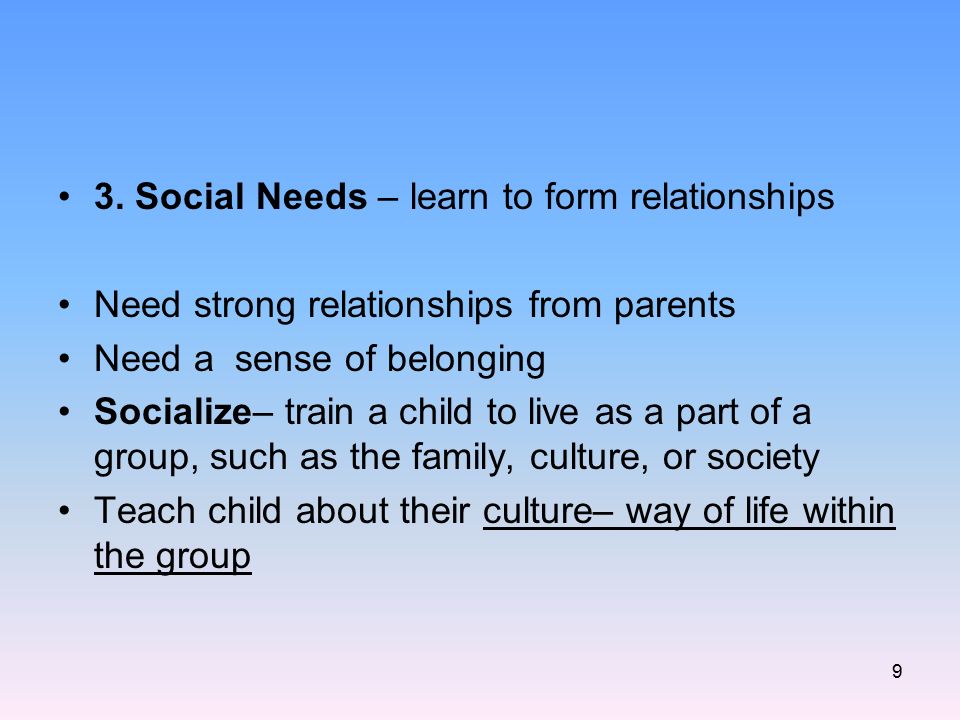 • 3. Social Needs – learn to form relationships

• Need strong relationships from parents
• Need a sense of belonging
• Socialize– train a child to live as a part of a group, such as the family, culture, or society
• Teach child about their culture– way of life within the group

9